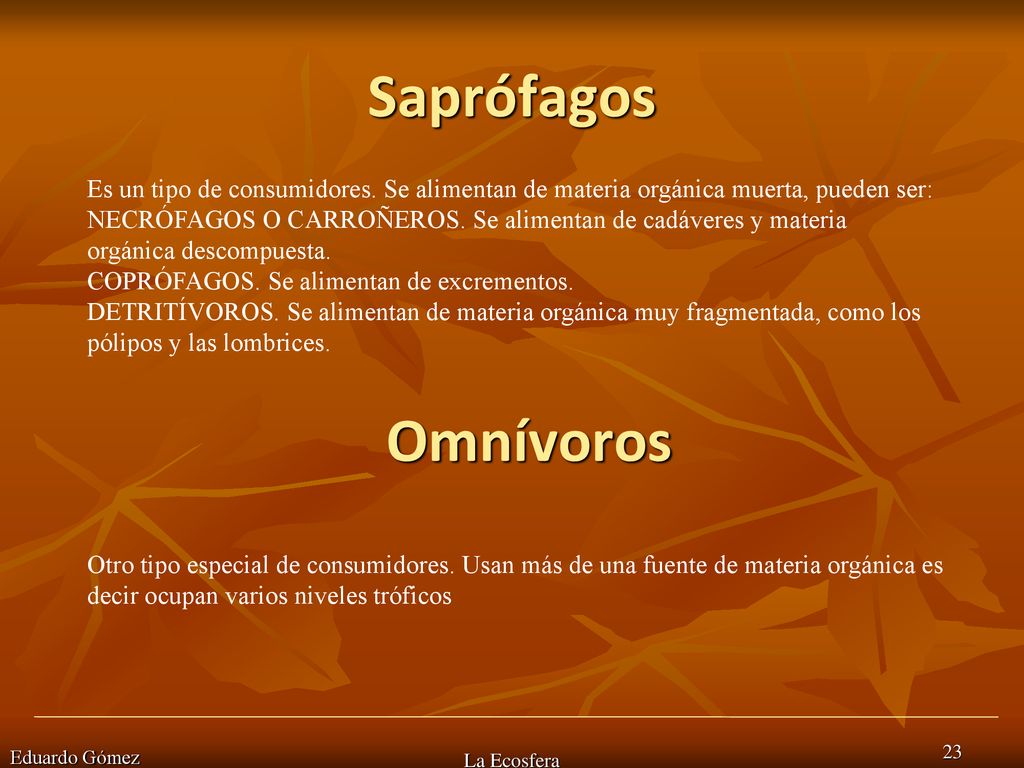 Saprófagos

Es un tipo de consumidores. Se alimentan de materia orgánica muerta, pueden ser:
NECRÓFAGOS O CARROÑEROS. Se alimentan de cadáveres y materia orgánica descompuesta.
COPRÓFAGOS. Se alimentan de excrementos.
DETRITÍVOROS. Se alimentan de materia orgánica muy fragmentada, como los pólipos y las lombrices.

Omnívoros

Otro tipo especial de consumidores. Usan más de una fuente de materia orgánica es decir ocupan varios niveles tróficos

Eduardo Gómez

La Ecosfera

23